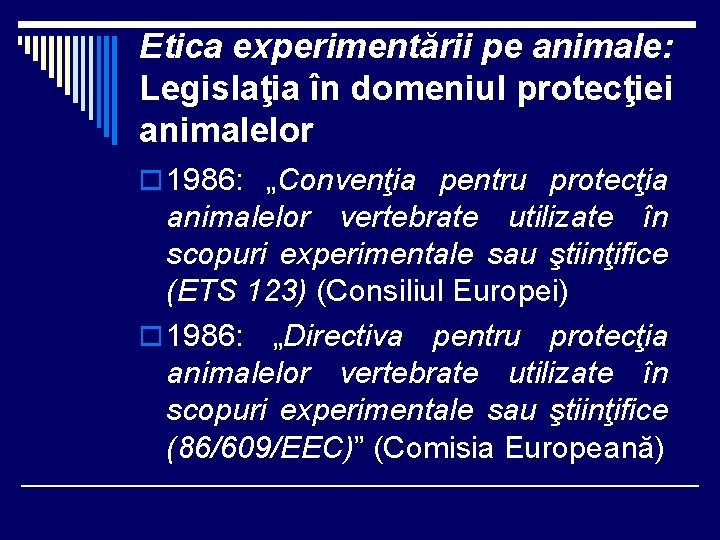 Etica experimentării pe animale: Legislaţia în domeniul protecţiei animalelor

1986: „Convenţia pentru protecţia animalelor vertebrate utilizate în scopuri experimentale sau ştiinţifice (ETS 123) (Consiliul Europei)

1986: „Directiva pentru protecţia animalelor vertebrate utilizate în scopuri experimentale sau ştiinţifice (86/609/EEC)” (Comisia Europeană)